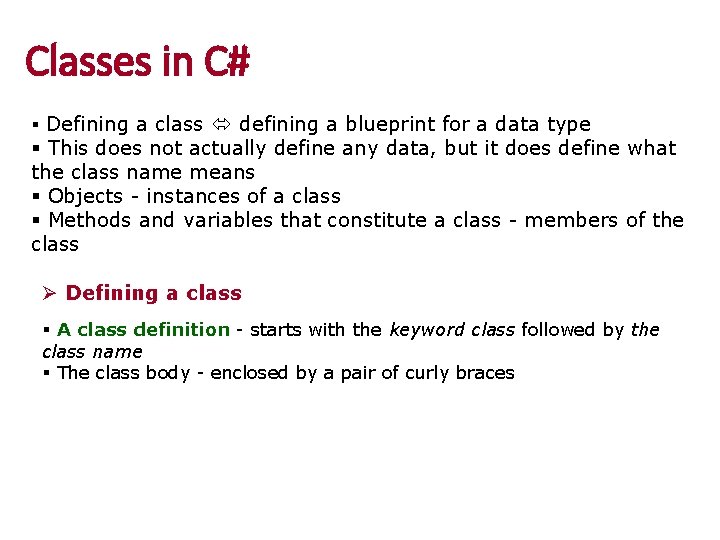 Classes in C#

▪ Defining a class ⇔ defining a blueprint for a data type
▪ This does not actually define any data, but it does define what the class name means
▪ Objects - instances of a class
▪ Methods and variables that constitute a class - members of the class

➢ Defining a class

▪ A class definition - starts with the keyword class followed by the class name
▪ The class body - enclosed by a pair of curly braces